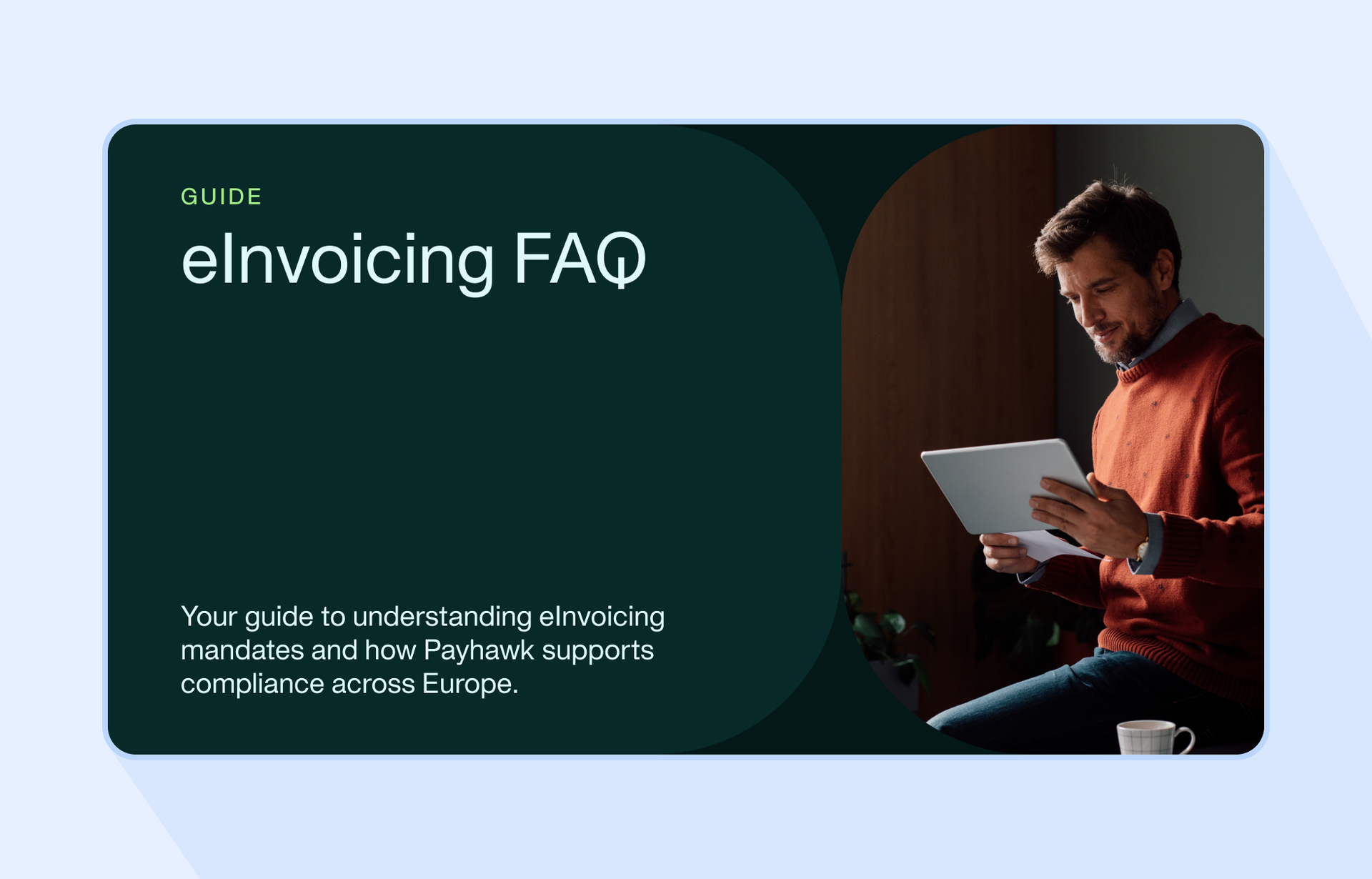 GUIDE

eInvoicing FAQ

Your guide to understanding eInvoicing mandates and how Payhawk supports compliance across Europe.